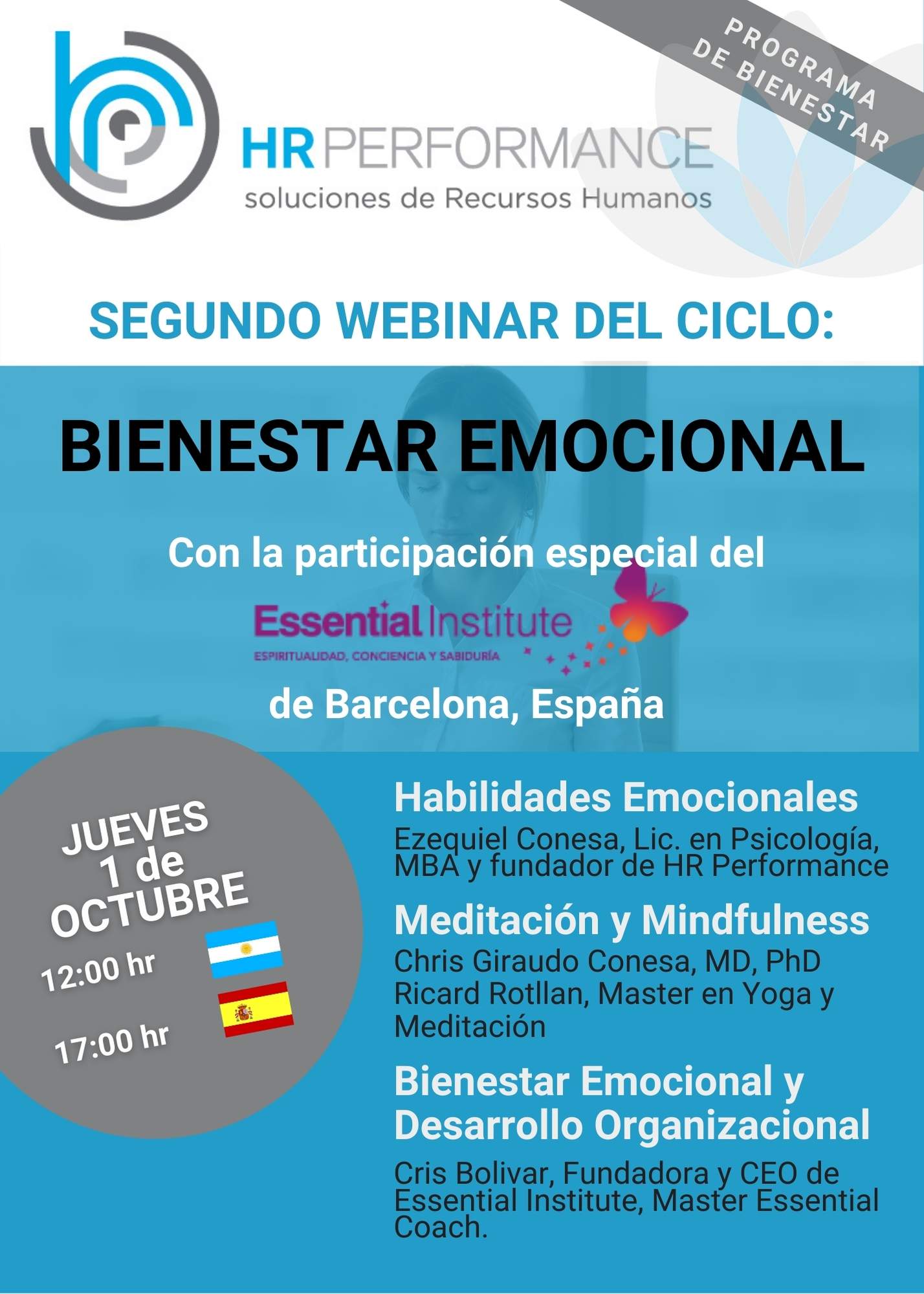 PROGRAMA DE BIENESTAR

HR PERFORMANCE
soluciones de Recursos Humanos

SEGUNDO WEBINAR DEL CICLO:

BIENESTAR EMOCIONAL

Con la participación especial del

Essential Institute
ESPIRITUALIDAD, CONCIENCIA Y SABIDURÍA

de Barcelona, España

JUEVES 1 de OCTUBRE

12:00 hr

17:00 hr

Habilidades Emocionales
Ezequiel Conesa, Lic. en Psicología, MBA y fundador de HR Performance

Meditación y Mindfulness
Chris Giraudo Conesa, MD, PhD
Ricard Rotllan, Master en Yoga y Meditación

Bienestar Emocional y Desarrollo Organizacional
Cris Bolivar, Fundadora y CEO de Essential Institute, Master Essential Coach.